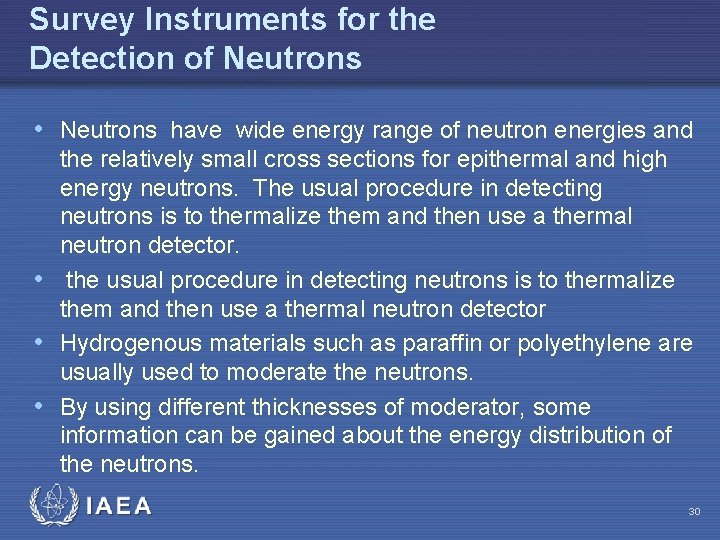 Survey Instruments for the Detection of Neutrons

• Neutrons have wide energy range of neutron energies and the relatively small cross sections for epithermal and high energy neutrons. The usual procedure in detecting neutrons is to thermalize them and then use a thermal neutron detector.

• the usual procedure in detecting neutrons is to thermalize them and then use a thermal neutron detector

• Hydrogenous materials such as paraffin or polyethylene are usually used to moderate the neutrons.

• By using different thicknesses of moderator, some information can be gained about the energy distribution of the neutrons.

IAEA

30